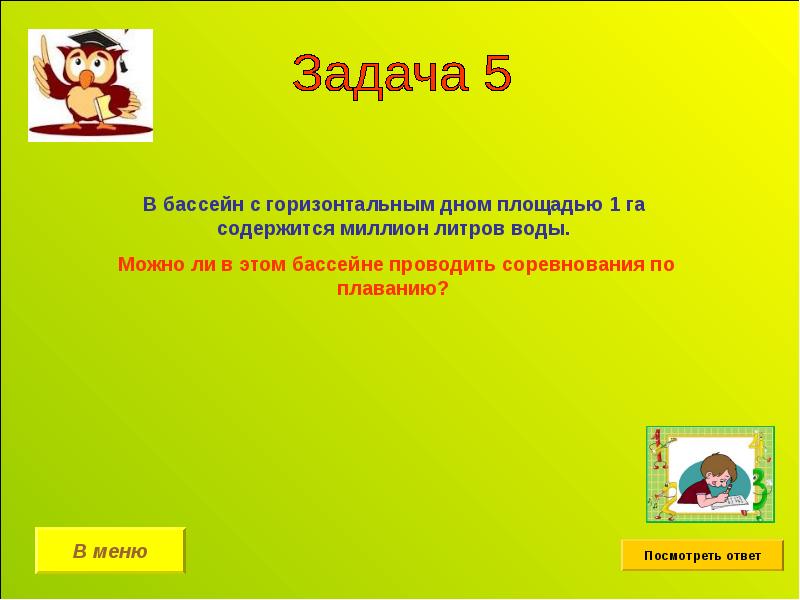 Задача 5

В бассейн с горизонтальным дном площадью 1 га содержится миллион литров воды.

Можно ли в этом бассейне проводить соревнования по плаванию?

В меню

Посмотреть ответ